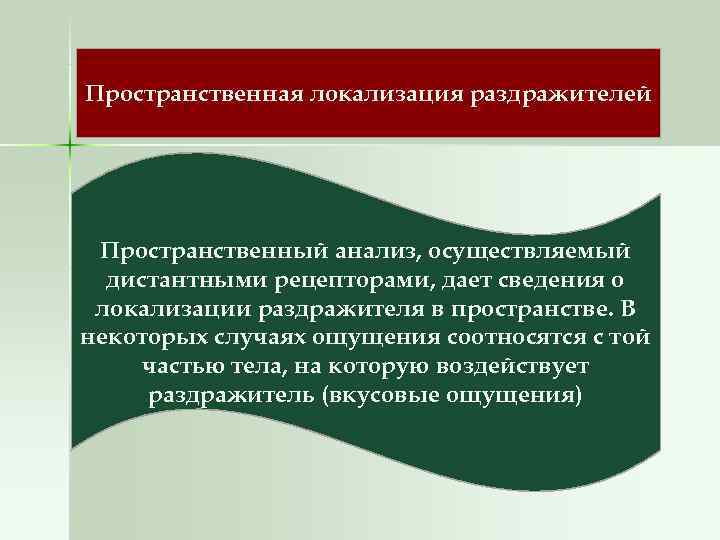 Пространственная локализация раздражителей

Пространственный анализ, осуществляемый дистантными рецепторами, дает сведения о локализации раздражителя в пространстве. В некоторых случаях ощущения соотносятся с той частью тела, на которую воздействует раздражитель (вкусовые ощущения)